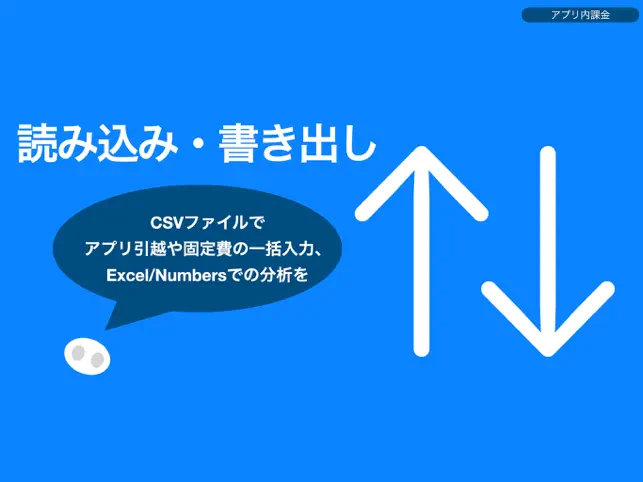 アプリ内課金

読み込み・書き出し

CSVファイルで
アプリ引越や固定費の一括入力、
Excel/Numbersでの分析を